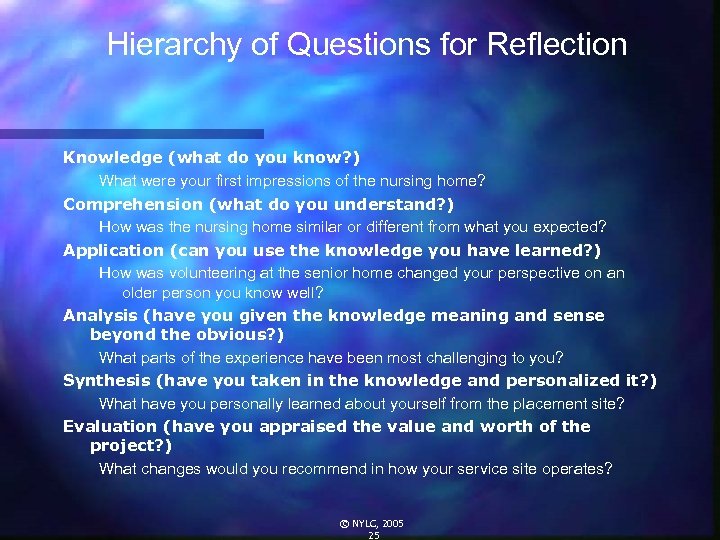 Hierarchy of Questions for Reflection

Knowledge (what do you know?)

What were your first impressions of the nursing home?

Comprehension (what do you understand?)

How was the nursing home similar or different from what you expected?

Application (can you use the knowledge you have learned?)

How was volunteering at the senior home changed your perspective on an older person you know well?

Analysis (have you given the knowledge meaning and sense beyond the obvious?)

What parts of the experience have been most challenging to you?

Synthesis (have you taken in the knowledge and personalized it?)

What have you personally learned about yourself from the placement site?

Evaluation (have you appraised the value and worth of the project?)

What changes would you recommend in how your service site operates?

© NYLC, 2005
25